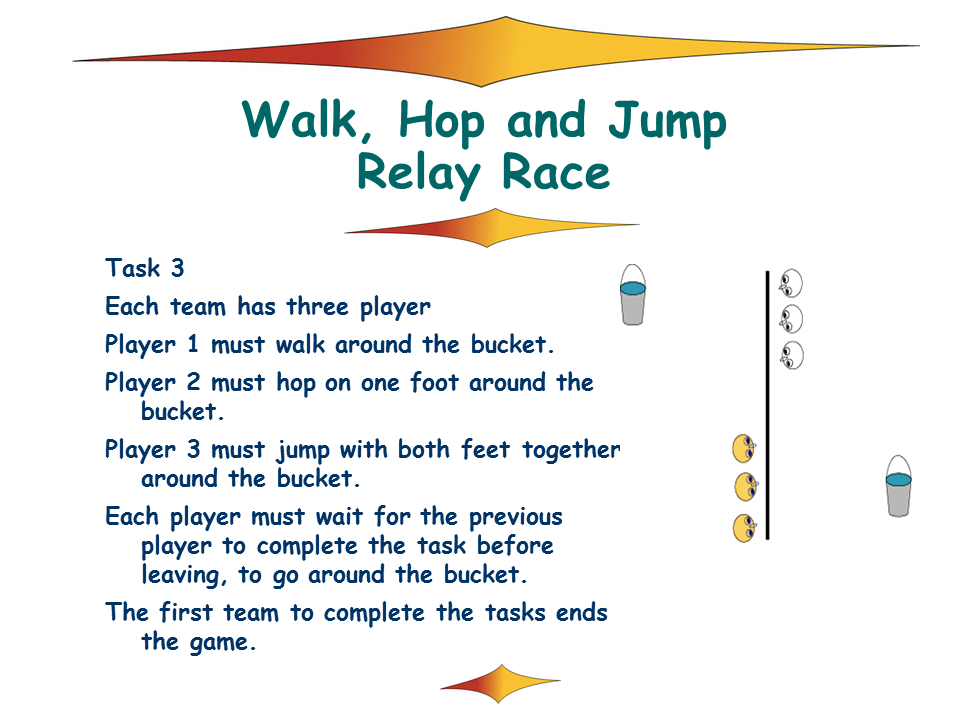 Walk, Hop and Jump Relay Race

Task 3

Each team has three player

Player 1 must walk around the bucket.

Player 2 must hop on one foot around the bucket.

Player 3 must jump with both feet together around the bucket.

Each player must wait for the previous player to complete the task before leaving, to go around the bucket.

The first team to complete the tasks ends the game.